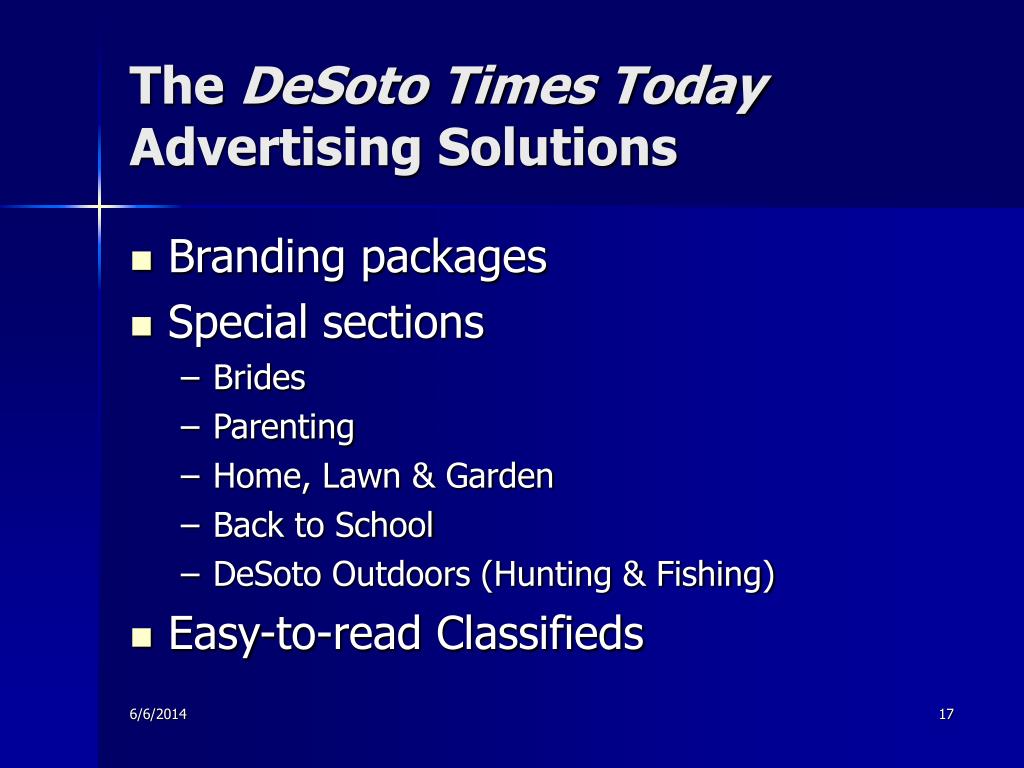 The DeSoto Times Today Advertising Solutions

- Branding packages
- Special sections
  – Brides
  – Parenting
  – Home, Lawn & Garden
  – Back to School
  – DeSoto Outdoors (Hunting & Fishing)
- Easy-to-read Classifieds

6/6/2014

17